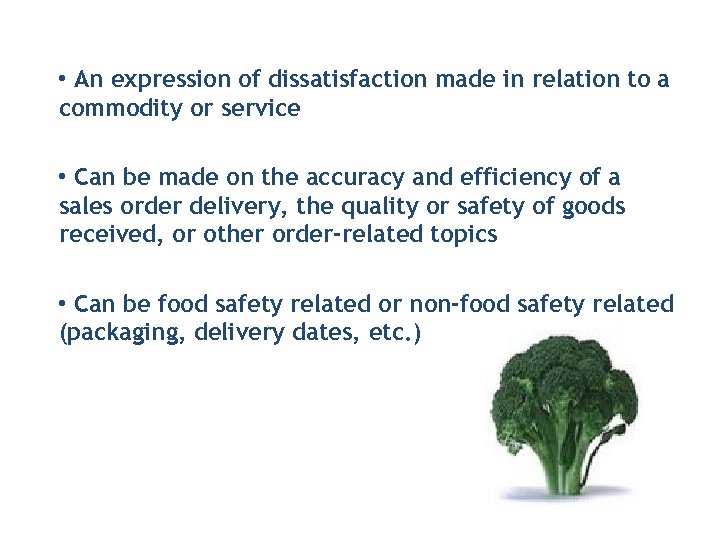 • An expression of dissatisfaction made in relation to a commodity or service

• Can be made on the accuracy and efficiency of a sales order delivery, the quality or safety of goods received, or other order-related topics

• Can be food safety related or non-food safety related (packaging, delivery dates, etc.)